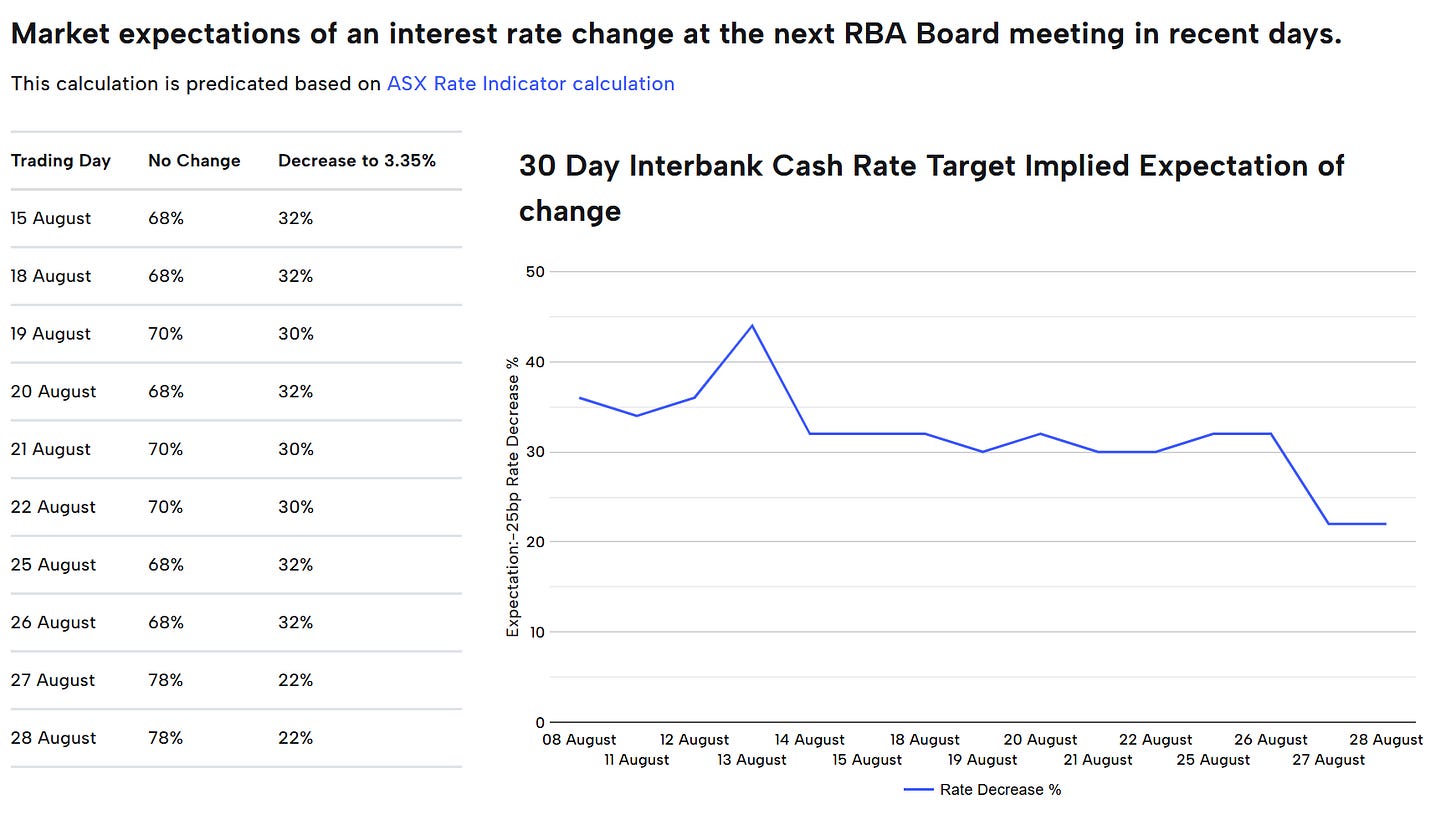 Market expectations of an interest rate change at the next RBA Board meeting in recent days.

This calculation is predicated based on ASX Rate Indicator calculation

| Trading Day | No Change | Decrease to 3.35% |
|---|---|---|
| 15 August | 68% | 32% |
| 18 August | 68% | 32% |
| 19 August | 70% | 30% |
| 20 August | 68% | 32% |
| 21 August | 70% | 30% |
| 22 August | 70% | 30% |
| 25 August | 68% | 32% |
| 26 August | 68% | 32% |
| 27 August | 78% | 22% |
| 28 August | 78% | 22% |

30 Day Interbank Cash Rate Target Implied Expectation of change

Expectation:-25bp Rate Decrease %

50
40
30
20
10
0

08 August
11 August
12 August
13 August
14 August
15 August
18 August
19 August
20 August
21 August
22 August
25 August
26 August
27 August
28 August

Rate Decrease %